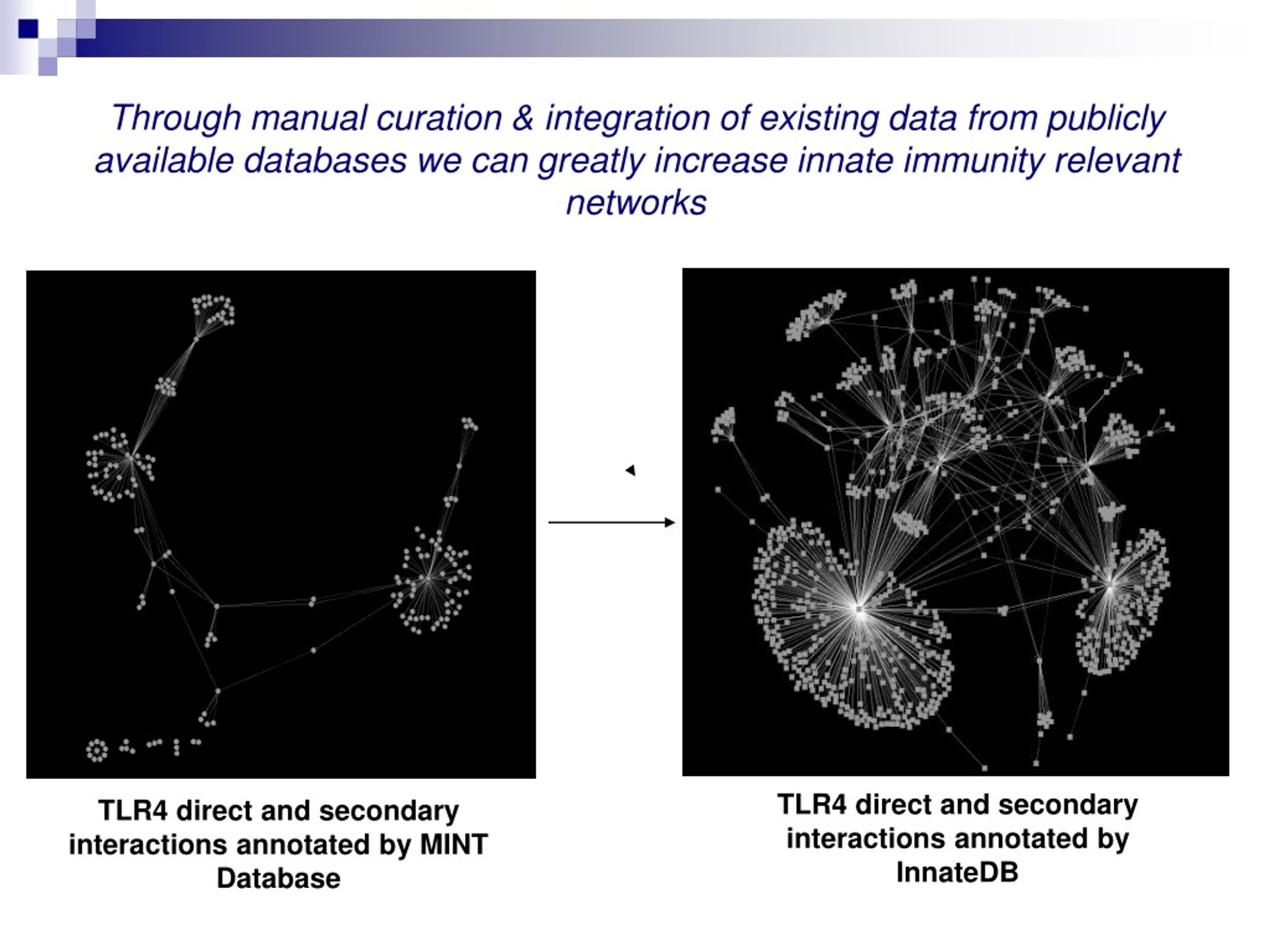 Through manual curation & integration of existing data from publicly available databases we can greatly increase innate immunity relevant networks

TLR4 direct and secondary interactions annotated by MINT Database

TLR4 direct and secondary interactions annotated by InnateDB